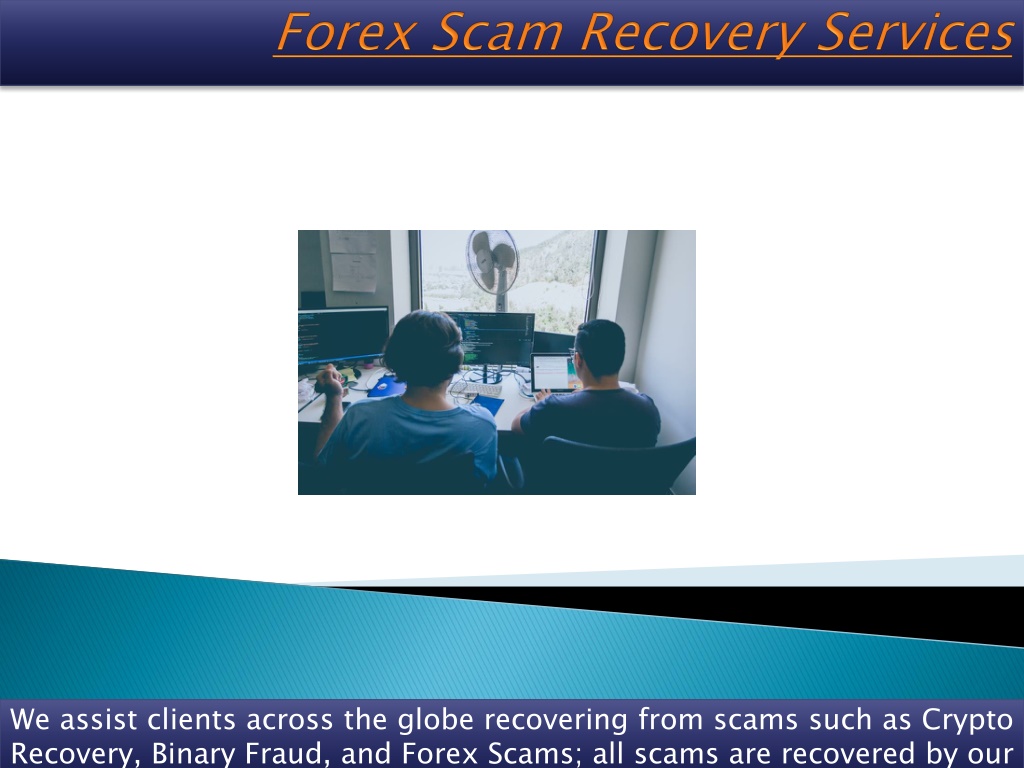 Forex Scam Recovery Services

We assist clients across the globe recovering from scams such as Crypto Recovery, Binary Fraud, and Forex Scams; all scams are recovered by our